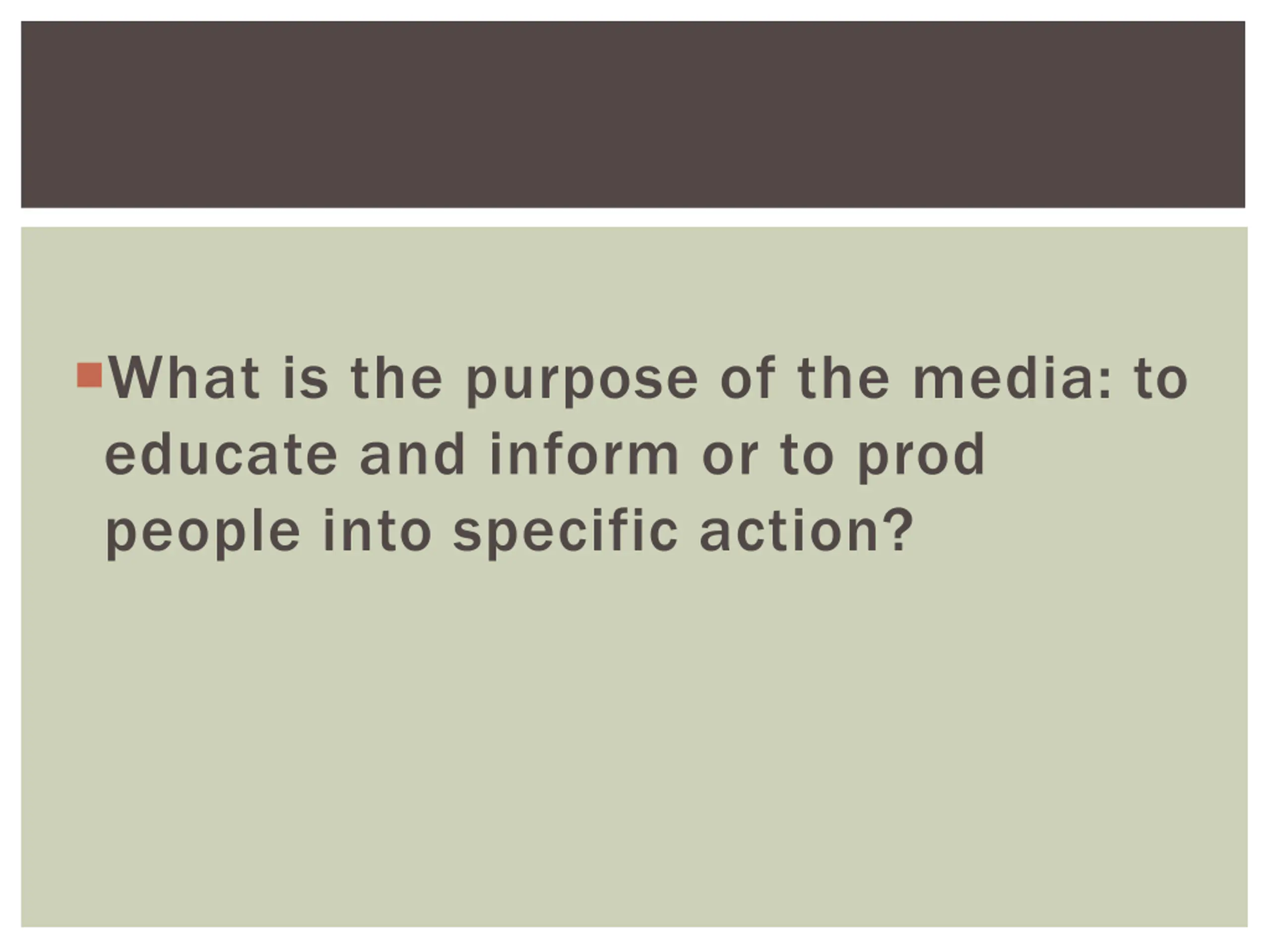 What is the purpose of the media: to educate and inform or to prod people into specific action?